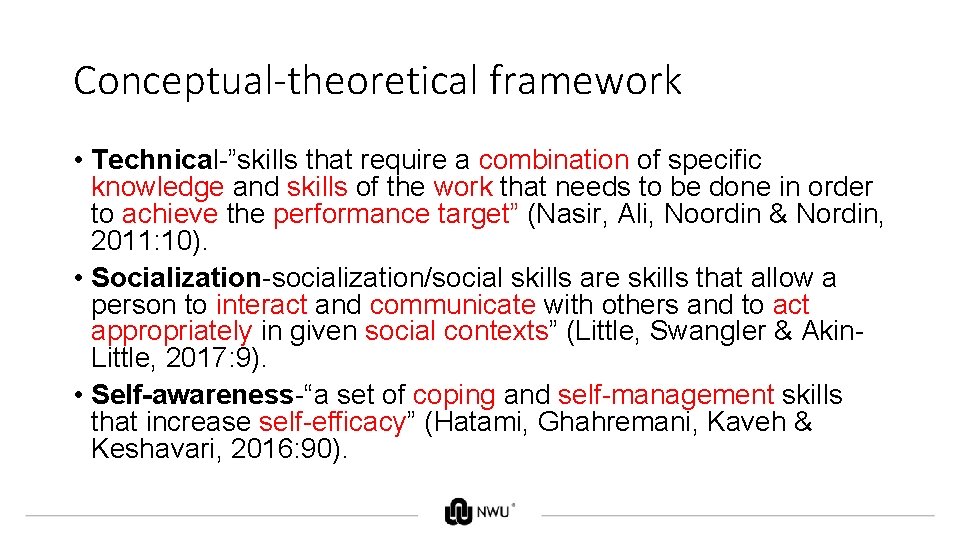 Conceptual-theoretical framework

• Technical-”skills that require a combination of specific knowledge and skills of the work that needs to be done in order to achieve the performance target” (Nasir, Ali, Noordin & Nordin, 2011:10).
• Socialization-socialization/social skills are skills that allow a person to interact and communicate with others and to act appropriately in given social contexts” (Little, Swangler & Akin-Little, 2017:9).
• Self-awareness-“a set of coping and self-management skills that increase self-efficacy” (Hatami, Ghahremani, Kaveh & Keshavari, 2016:90).

NWU®